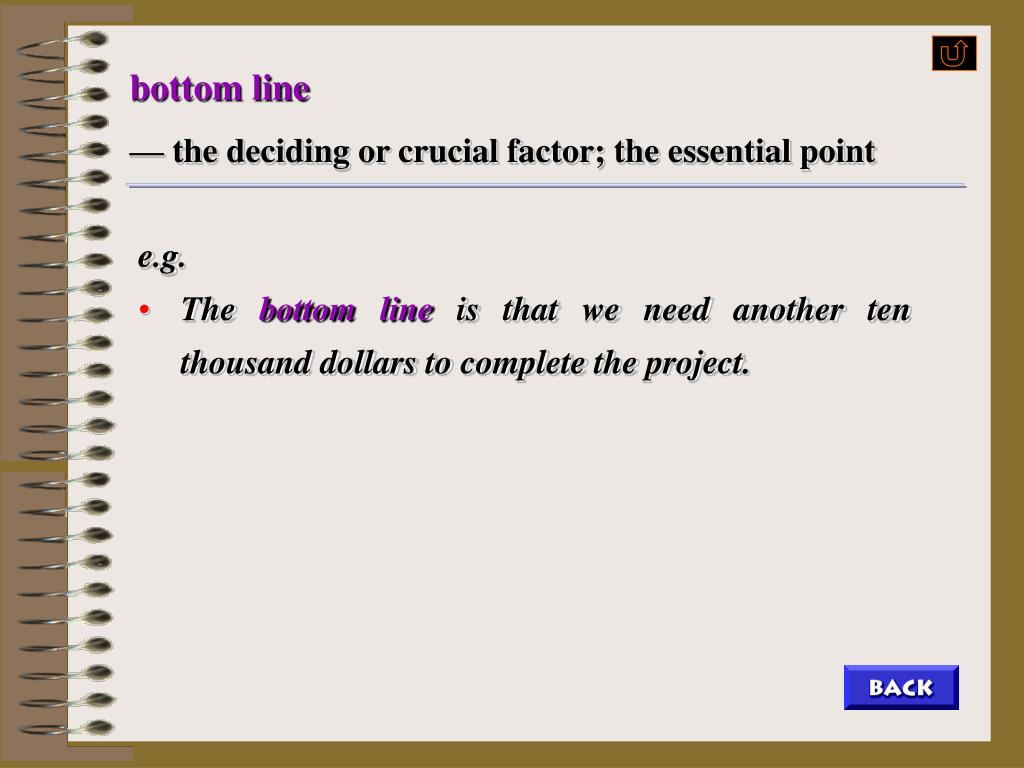 bottom line

— the deciding or crucial factor; the essential point

e.g.

• The bottom line is that we need another ten thousand dollars to complete the project.

BACK